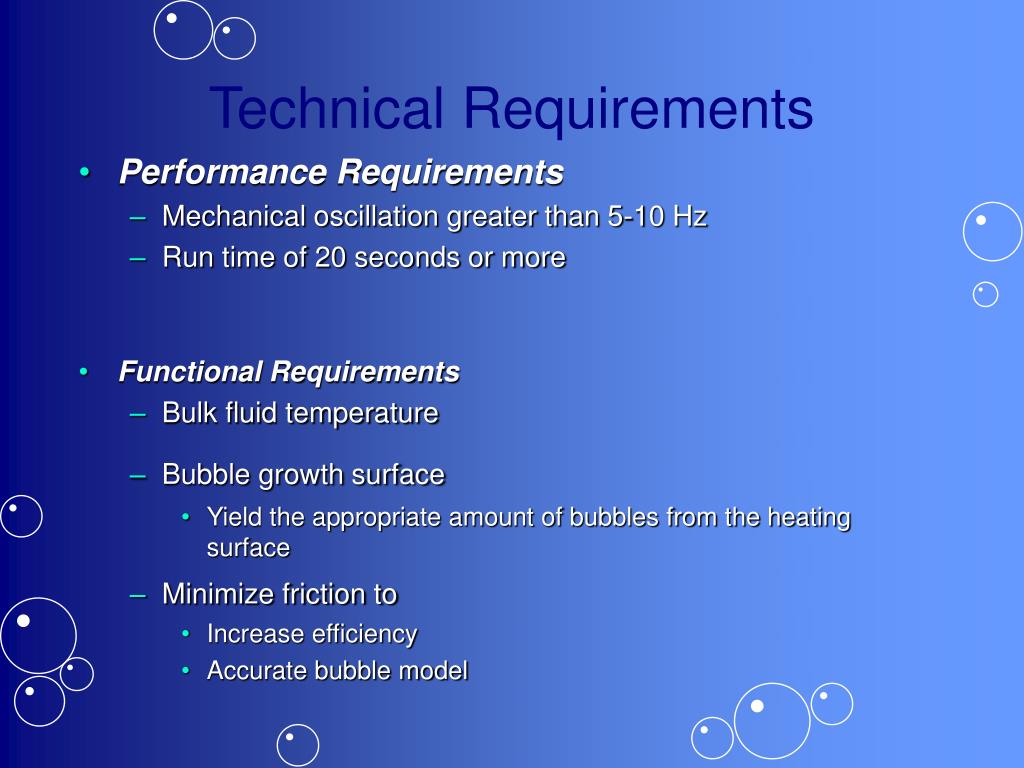 Technical Requirements

• Performance Requirements
– Mechanical oscillation greater than 5-10 Hz
– Run time of 20 seconds or more

• Functional Requirements
– Bulk fluid temperature
– Bubble growth surface
• Yield the appropriate amount of bubbles from the heating surface
– Minimize friction to
• Increase efficiency
• Accurate bubble model